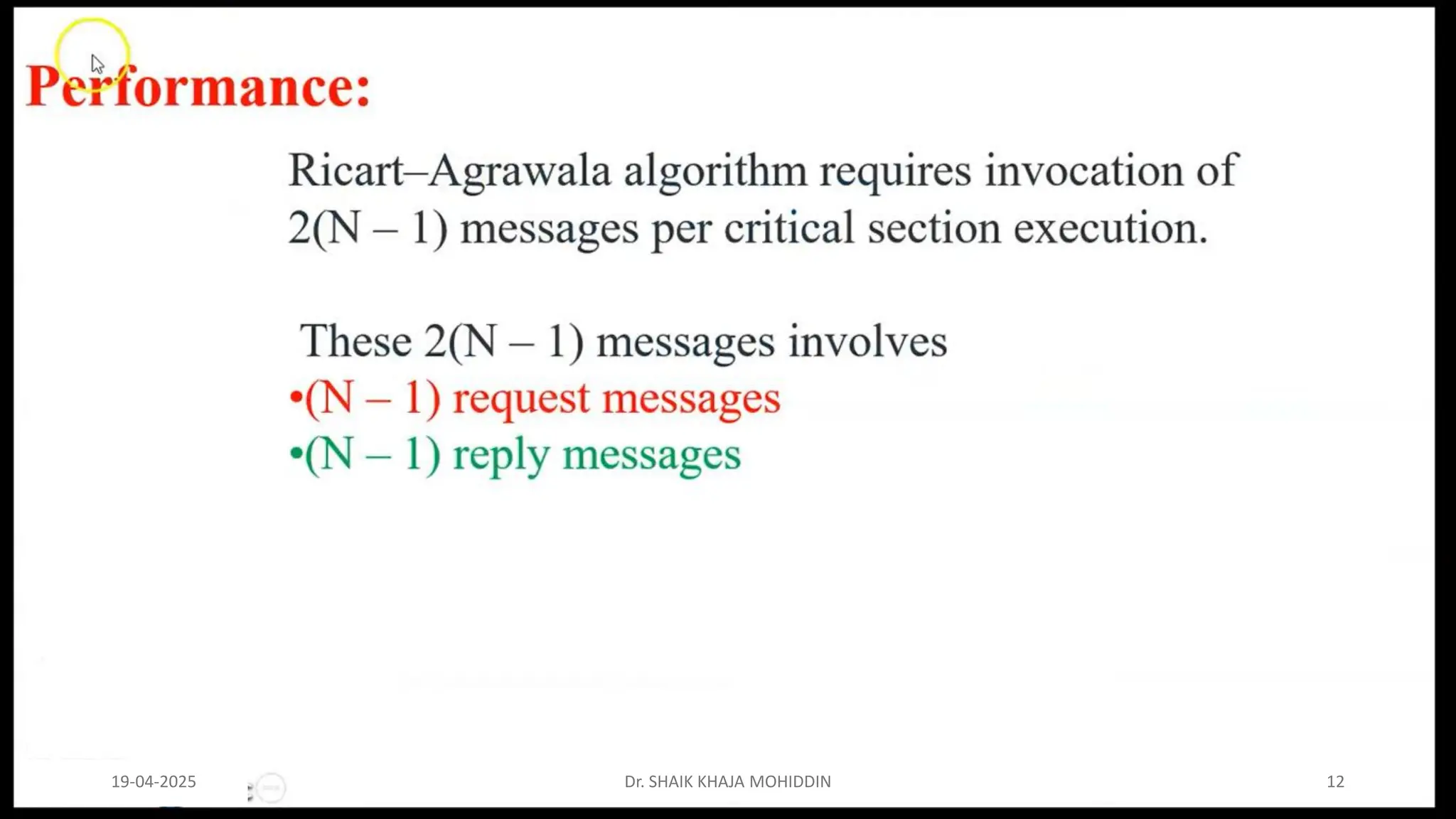 Performance:

Ricart–Agrawala algorithm requires invocation of 2(N – 1) messages per critical section execution.

These 2(N – 1) messages involves
•(N – 1) request messages
•(N – 1) reply messages

19-04-2025 Dr. SHAIK KHAJA MOHIDDIN 12